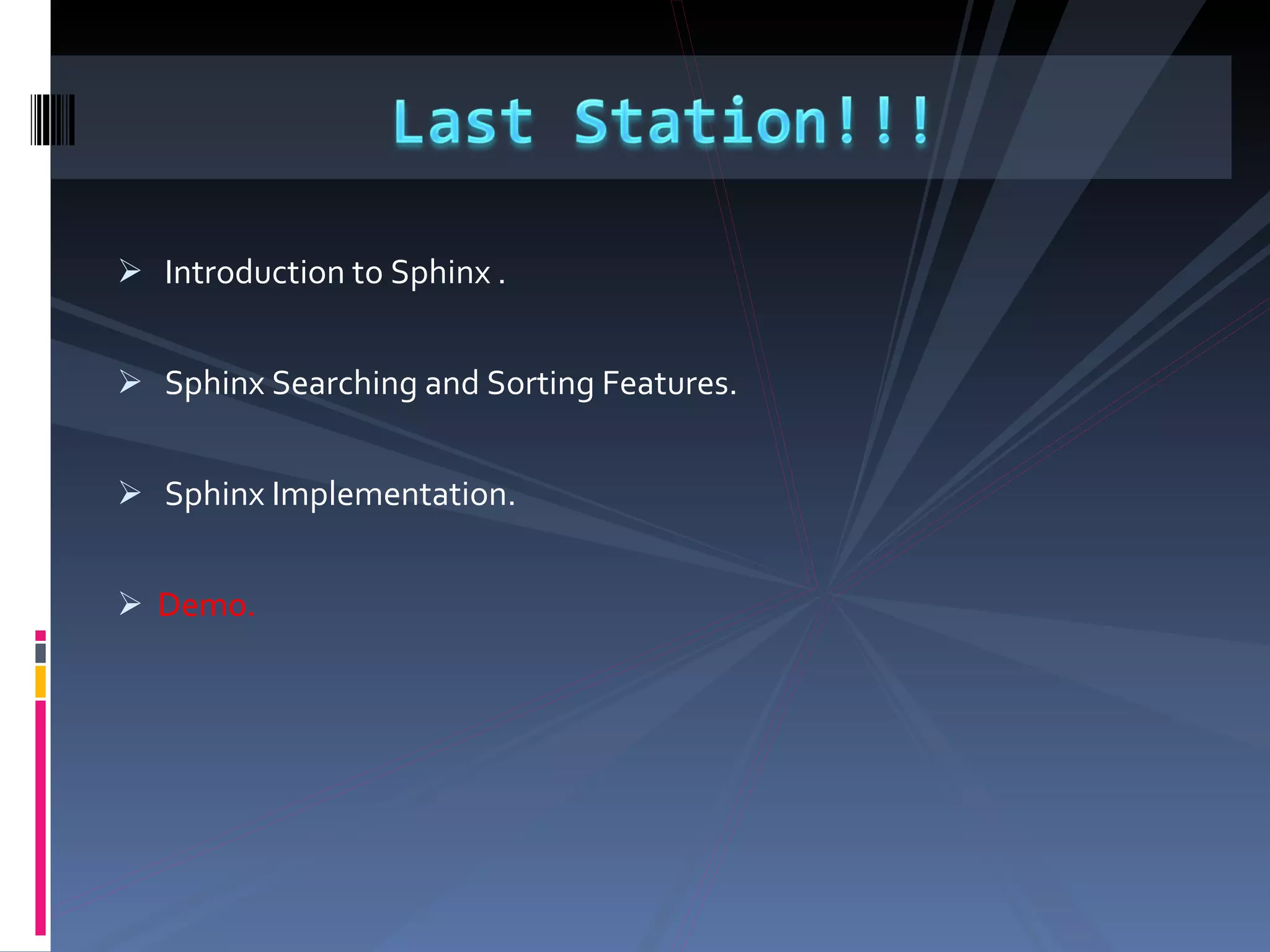 Last Station!!!

➢ Introduction to Sphinx .

➢ Sphinx Searching and Sorting Features.

➢ Sphinx Implementation.

➢ Demo.